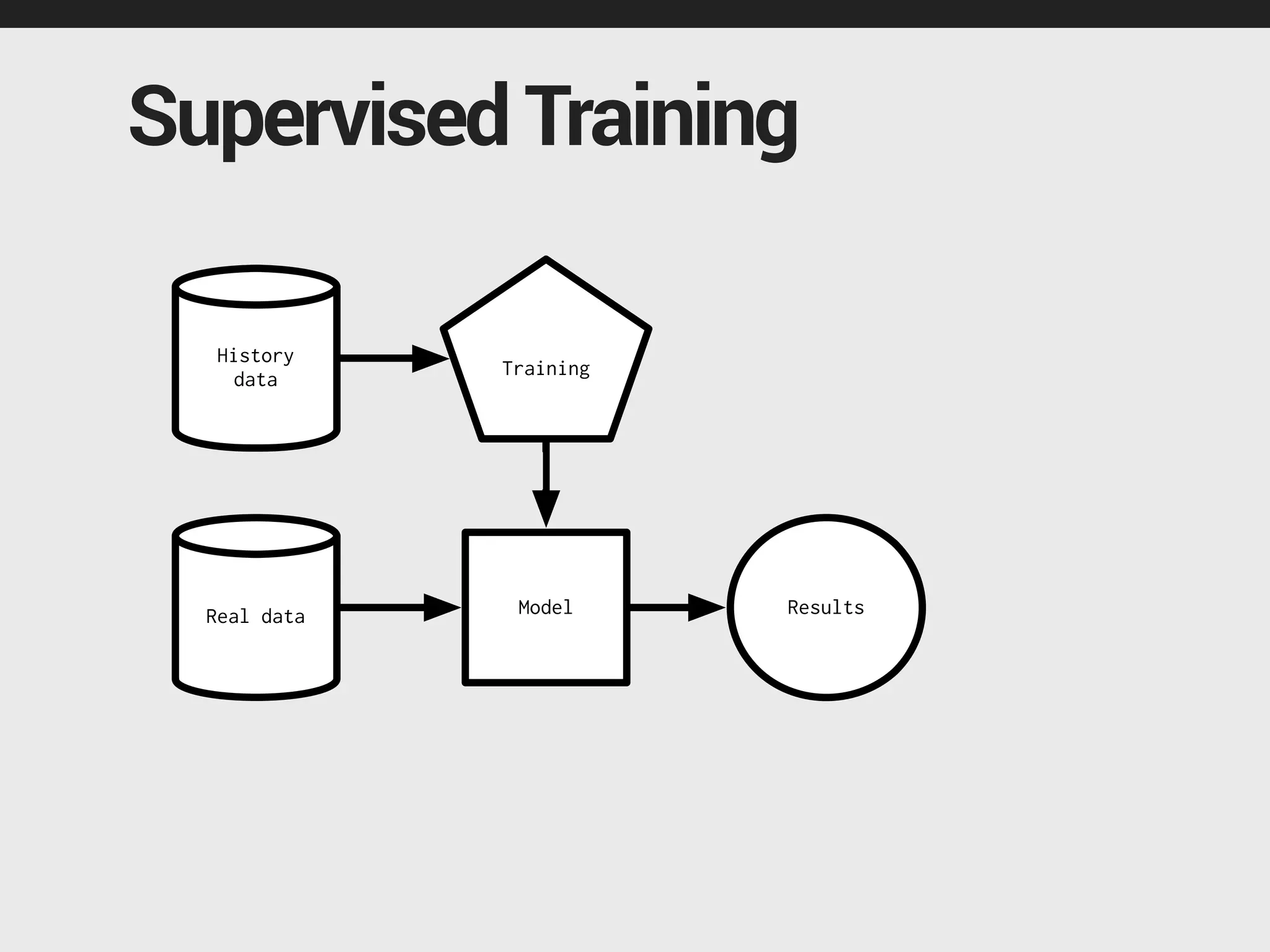 Supervised Training

History data

Training

Real data

Model

Results